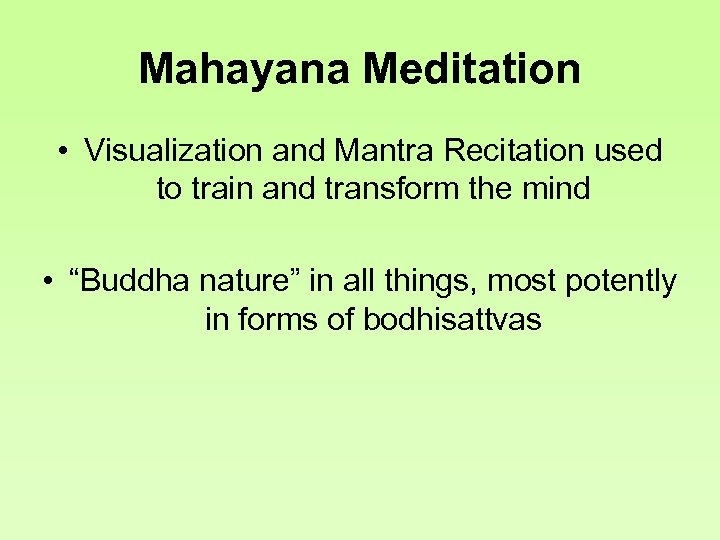 Mahayana Meditation

• Visualization and Mantra Recitation used to train and transform the mind

• “Buddha nature” in all things, most potently in forms of bodhisattvas